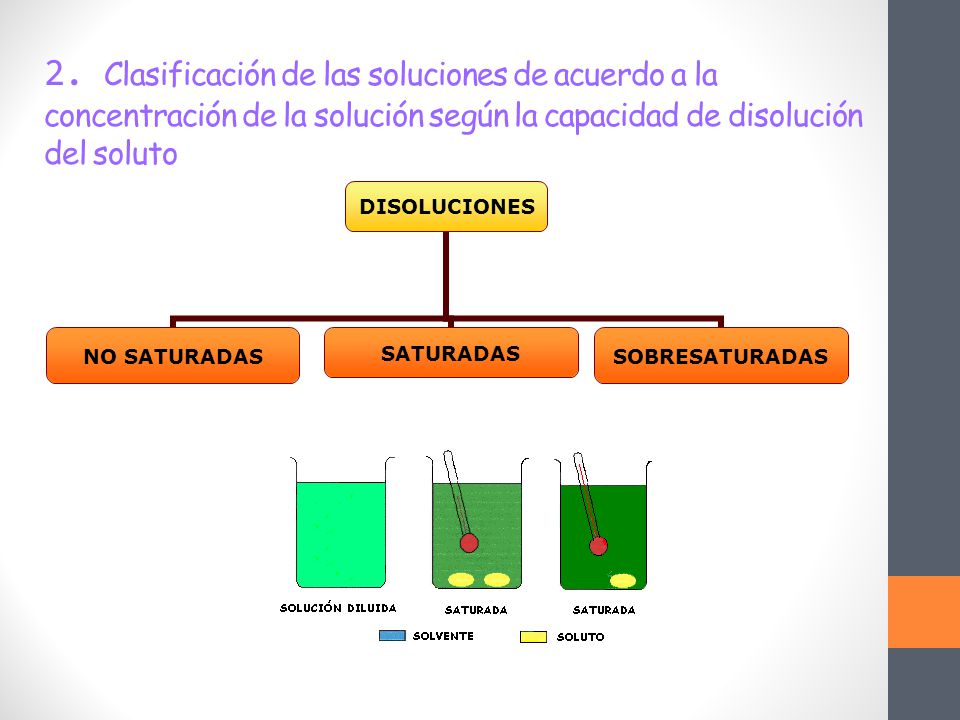 2. Clasificación de las soluciones de acuerdo a la concentración de la solución según la capacidad de disolución del soluto

DISOLUCIONES

NO SATURADAS

SATURADAS

SOBRESATURADAS

SOLUCIÓN DILUIDA

SATURADA

SATURADA

SOLVENTE

SOLUTO